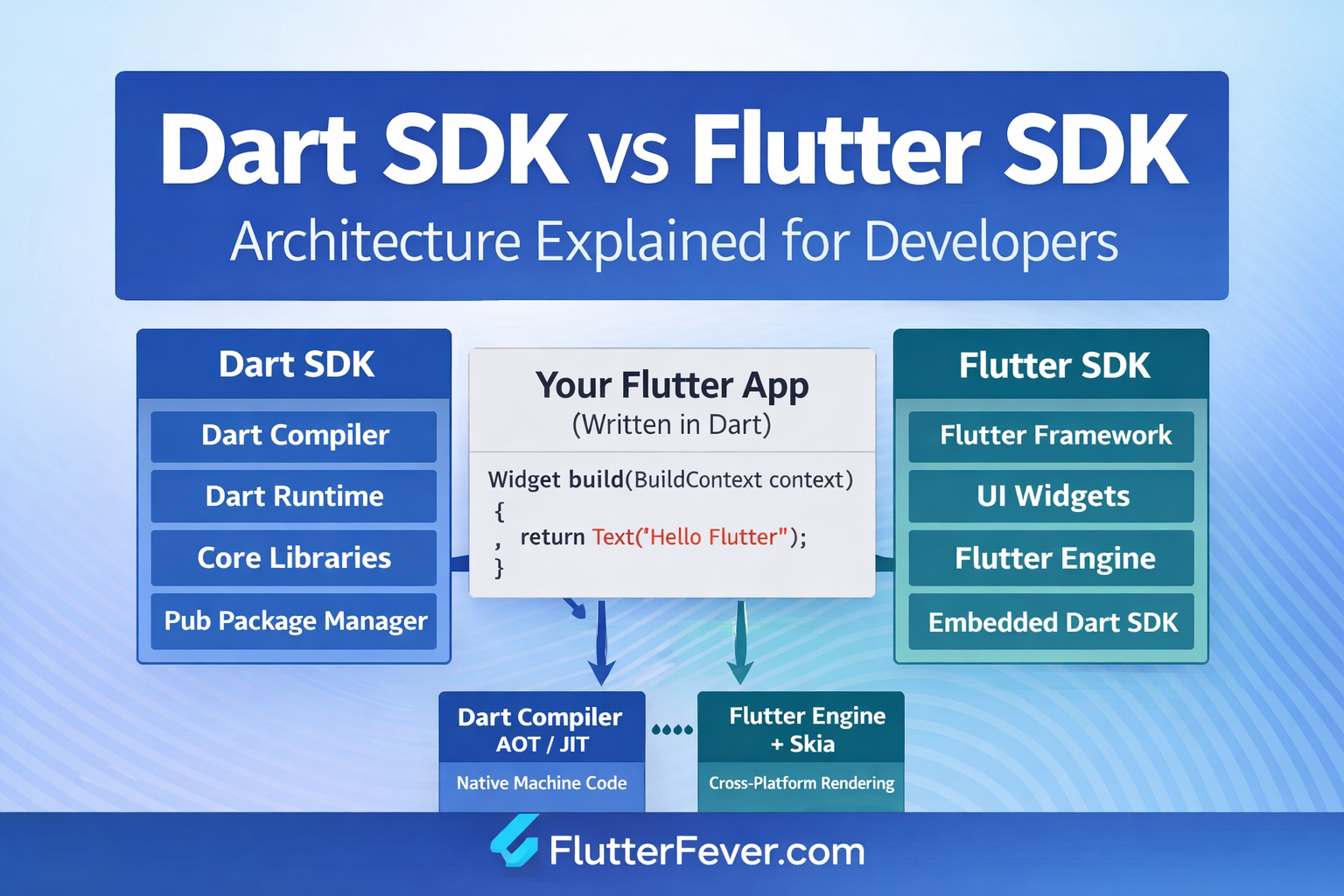 Dart SDK vs Flutter SDK
Architecture Explained for Developers

Dart SDK
Dart Compiler
Dart Runtime
Core Libraries
Pub Package Manager

Your Flutter App
(Written in Dart)

Widget build(BuildContext context)
{
, return Text("Hello Flutter");
}

Flutter SDK
Flutter Framework
UI Widgets
Flutter Engine
Embedded Dart SDK

Dart Compiler
AOT / JIT
Native Machine Code

Flutter Engine
+ Skia
Cross-Platform Rendering

FlutterFever.com